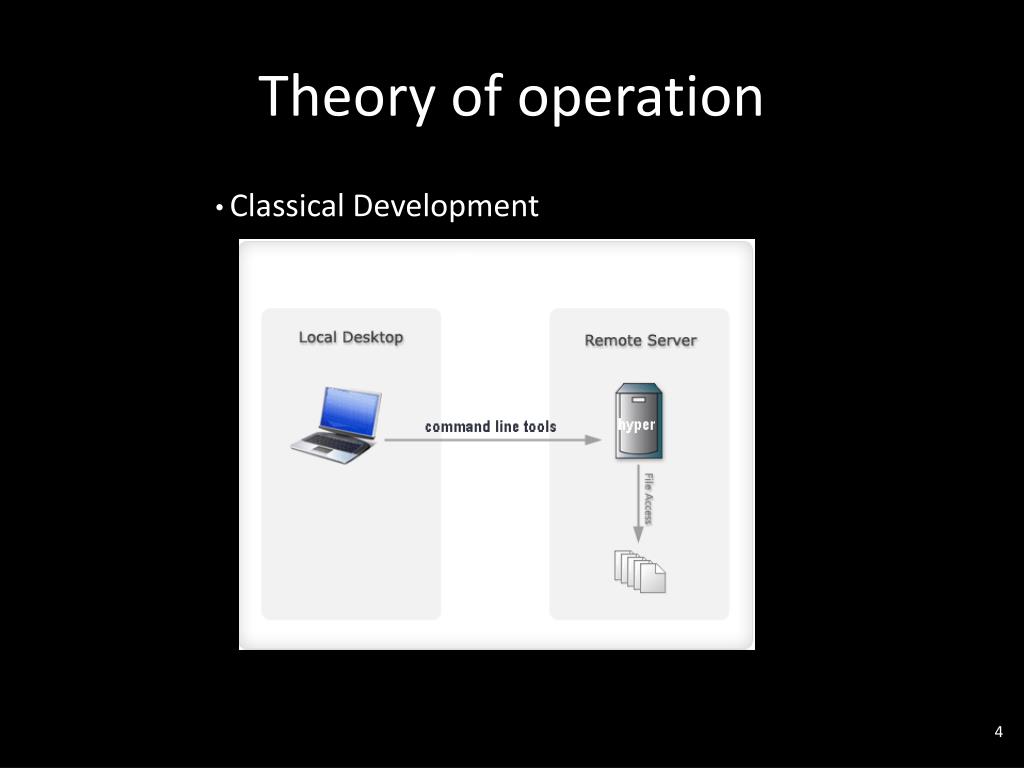 Theory of operation

• Classical Development

Local Desktop

Remote Server

command line tools

hyper

File Access

4